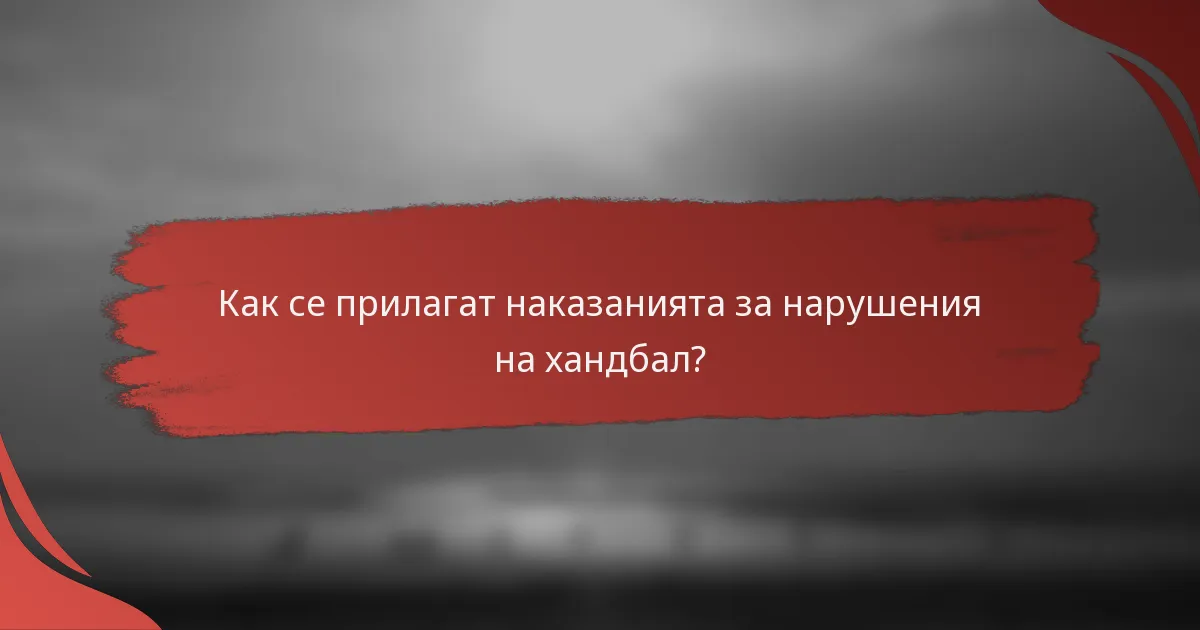 Как се прилагат наказанията за нарушения на хандбал?